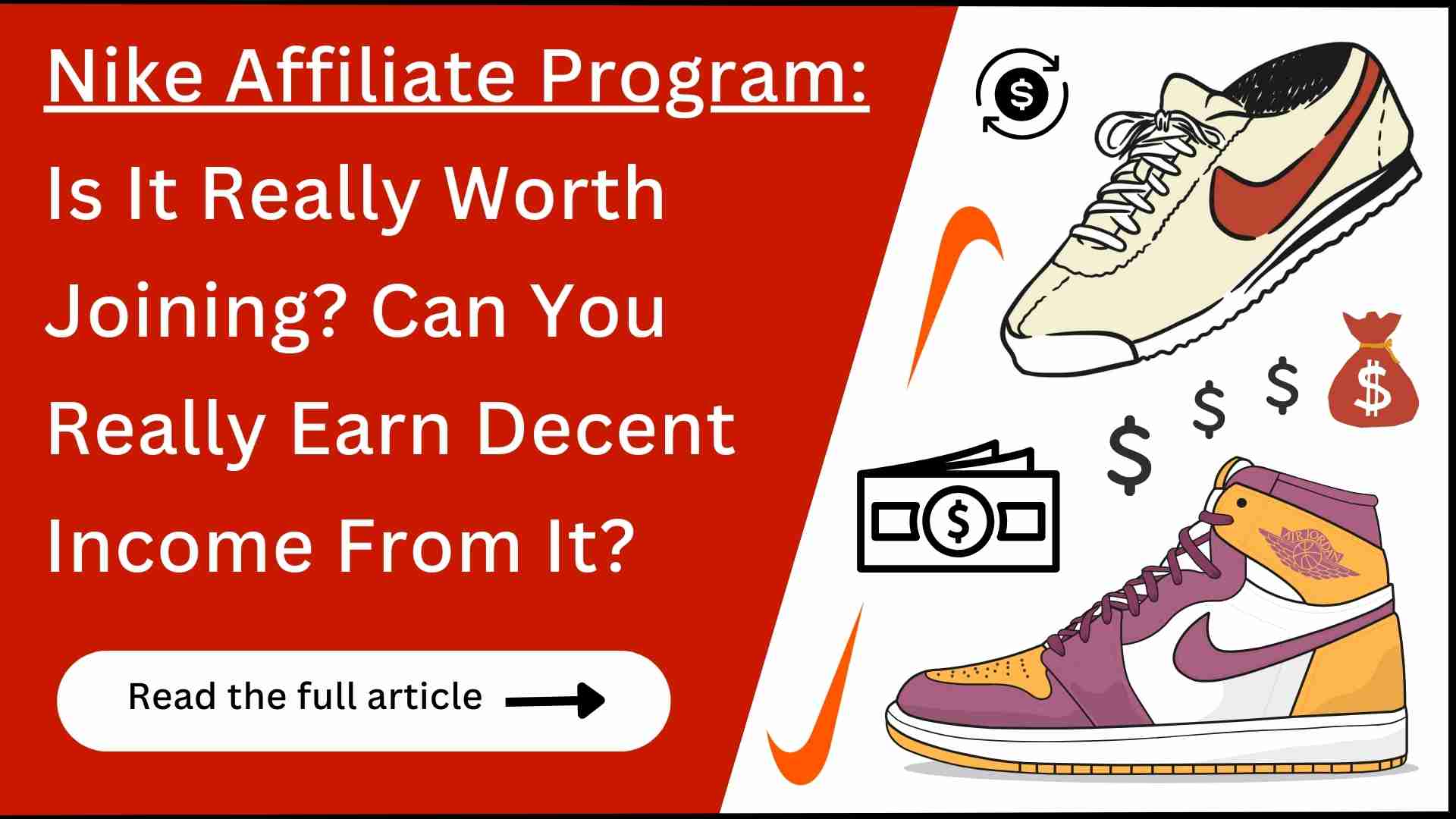 Nike Affiliate Program:

Is It Really Worth Joining? Can You Really Earn Decent Income From It?

Read the full article

$

$

$

$

$

$

AIR JORDAN